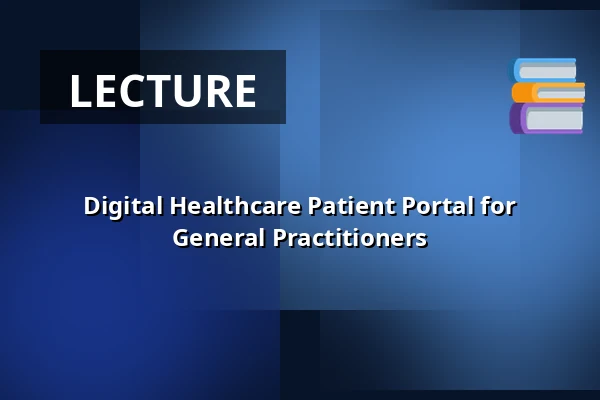 LECTURE

Digital Healthcare Patient Portal for General Practitioners